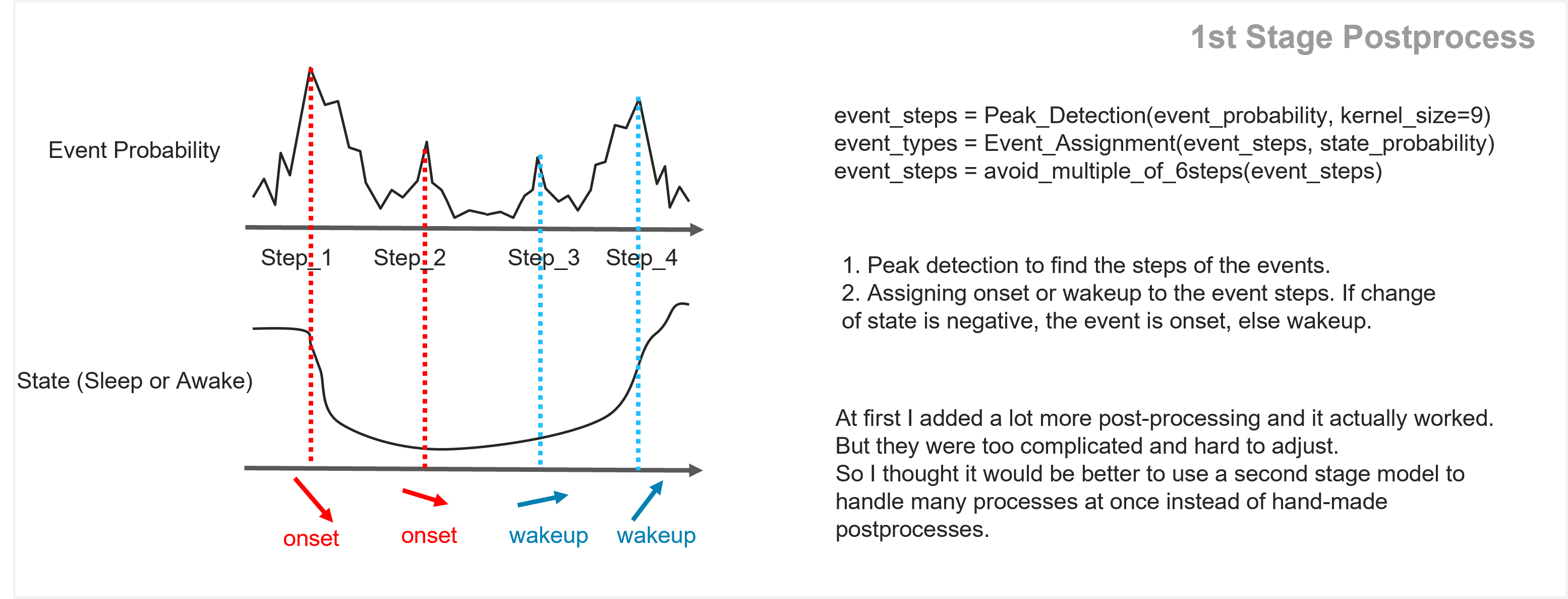 1st Stage Postprocess

Event Probability

Step_1 Step_2 Step_3 Step_4

State (Sleep or Awake)

onset onset wakeup wakeup

event_steps = Peak_Detection(event_probability, kernel_size=9)
event_types = Event_Assignment(event_steps, state_probability)
event_steps = avoid_multiple_of_6steps(event_steps)

1. Peak detection to find the steps of the events.
2. Assigning onset or wakeup to the event steps. If change of state is negative, the event is onset, else wakeup.

At first I added a lot more post-processing and it actually worked.
But they were too complicated and hard to adjust.
So I thought it would be better to use a second stage model to handle many processes at once instead of hand-made postprocesses.